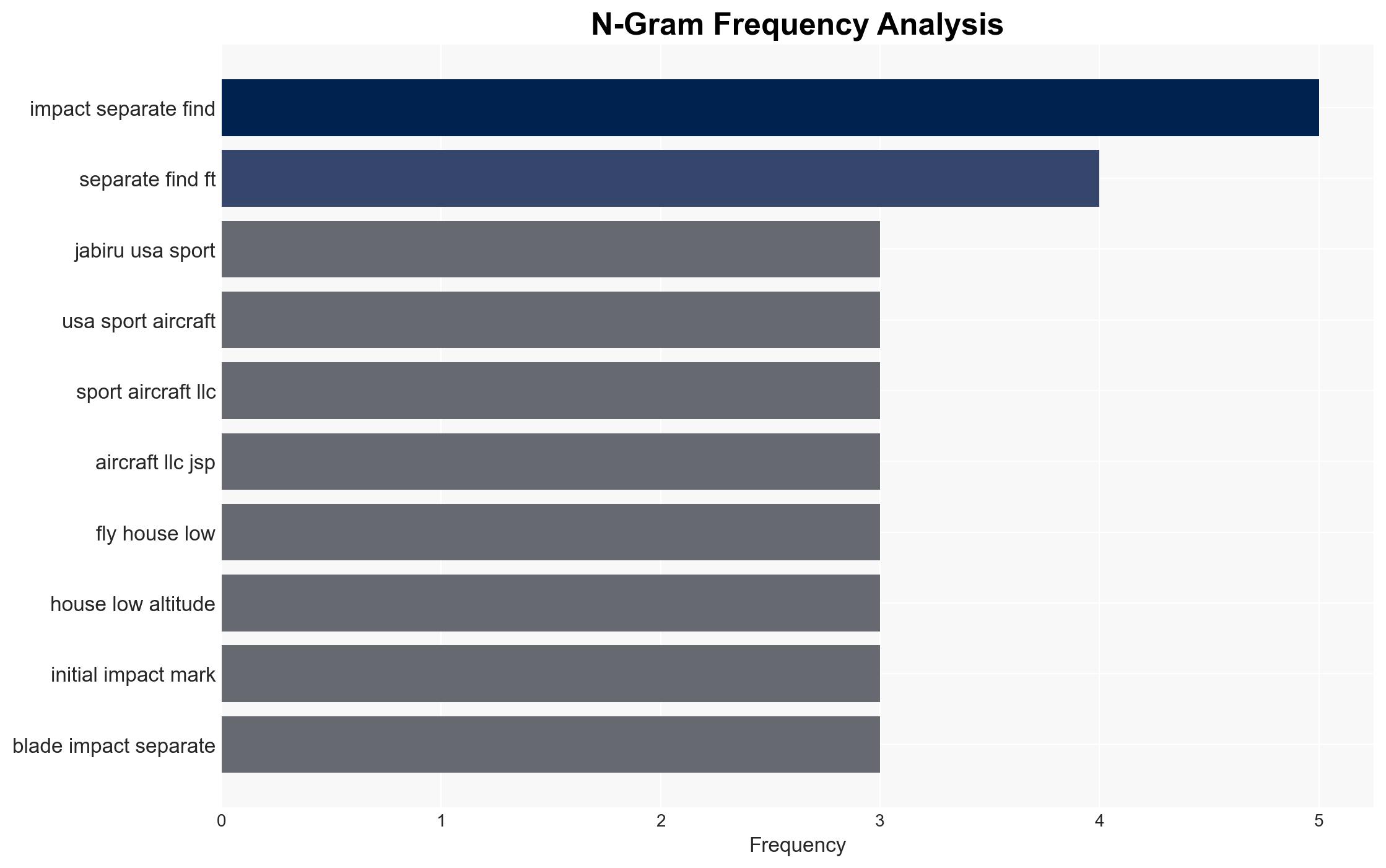 N-Gram Frequency Analysis

impact separate find
separate find ft
jabiru usa sport
usa sport aircraft
sport aircraft llc
aircraft llc jsp
fly house low
house low altitude
initial impact mark
blade impact separate

0
1
2
3
4
5
Frequency